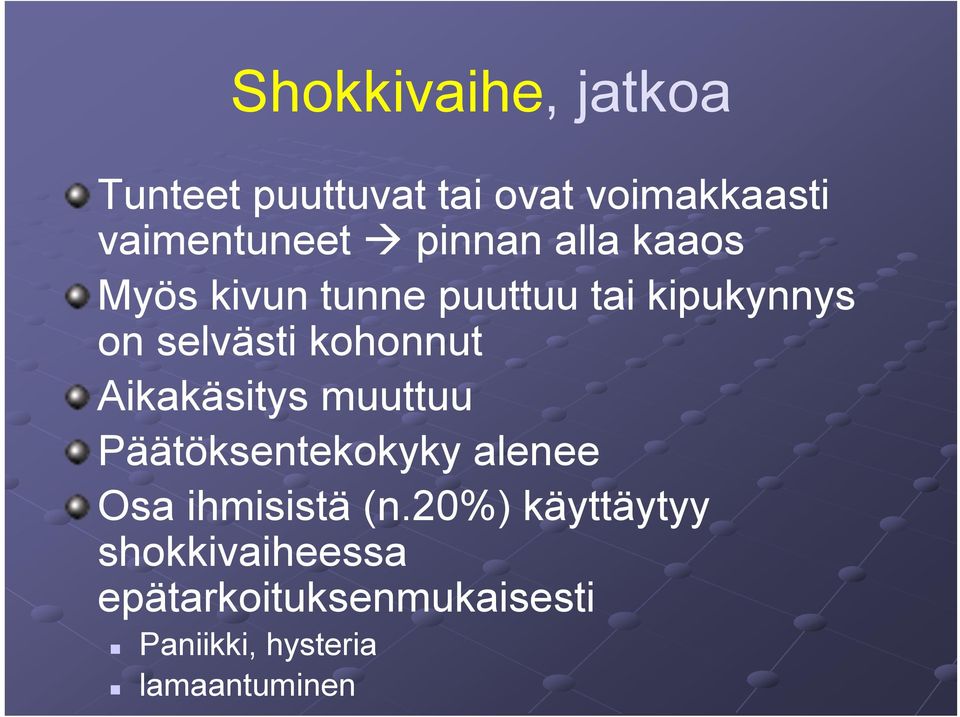 Shokkivaihe, jatkoa

Tunteet puuttuvat tai ovat voimakkaasti vaimentuneet → pinnan alla kaaos

Myös kivun tunne puuttuu tai kipukynnys on selvästi kohonnut

Aikakäsitys muuttuu

Päätöksentekokyky alenee

Osa ihmisistä (n.20%) käyttäytyy shokkivaiheessa epätarkoituksenmukaisesti

Paniikki, hysteria

lamaantuminen